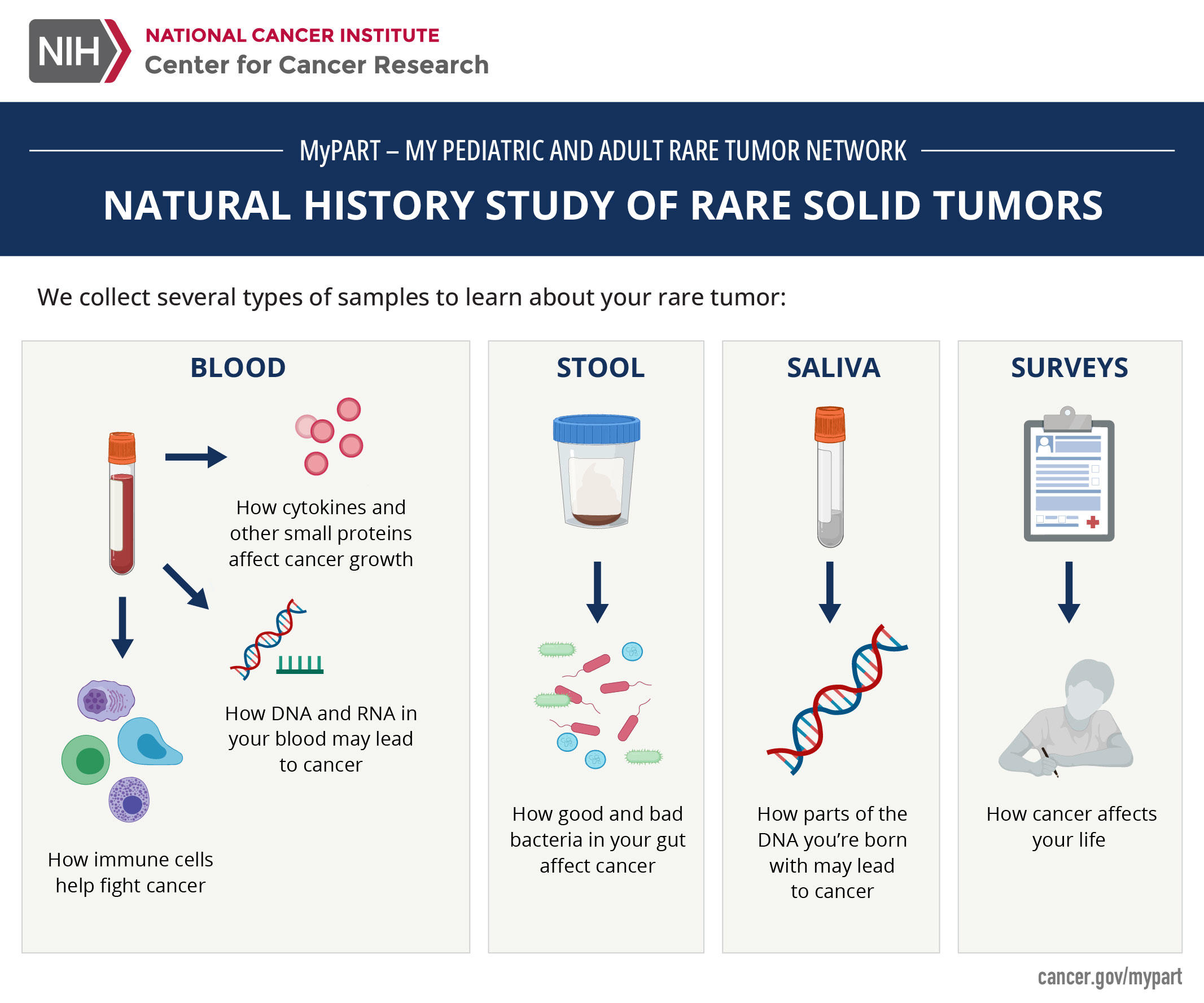 NIH NATIONAL CANCER INSTITUTE
Center for Cancer Research

MyPART – MY PEDIATRIC AND ADULT RARE TUMOR NETWORK

NATURAL HISTORY STUDY OF RARE SOLID TUMORS

We collect several types of samples to learn about your rare tumor:

BLOOD

How cytokines and other small proteins affect cancer growth

How DNA and RNA in your blood may lead to cancer

How immune cells help fight cancer

STOOL

How good and bad bacteria in your gut affect cancer

SALIVA

How parts of the DNA you're born with may lead to cancer

SURVEYS

How cancer affects your life

cancer.gov/mypart